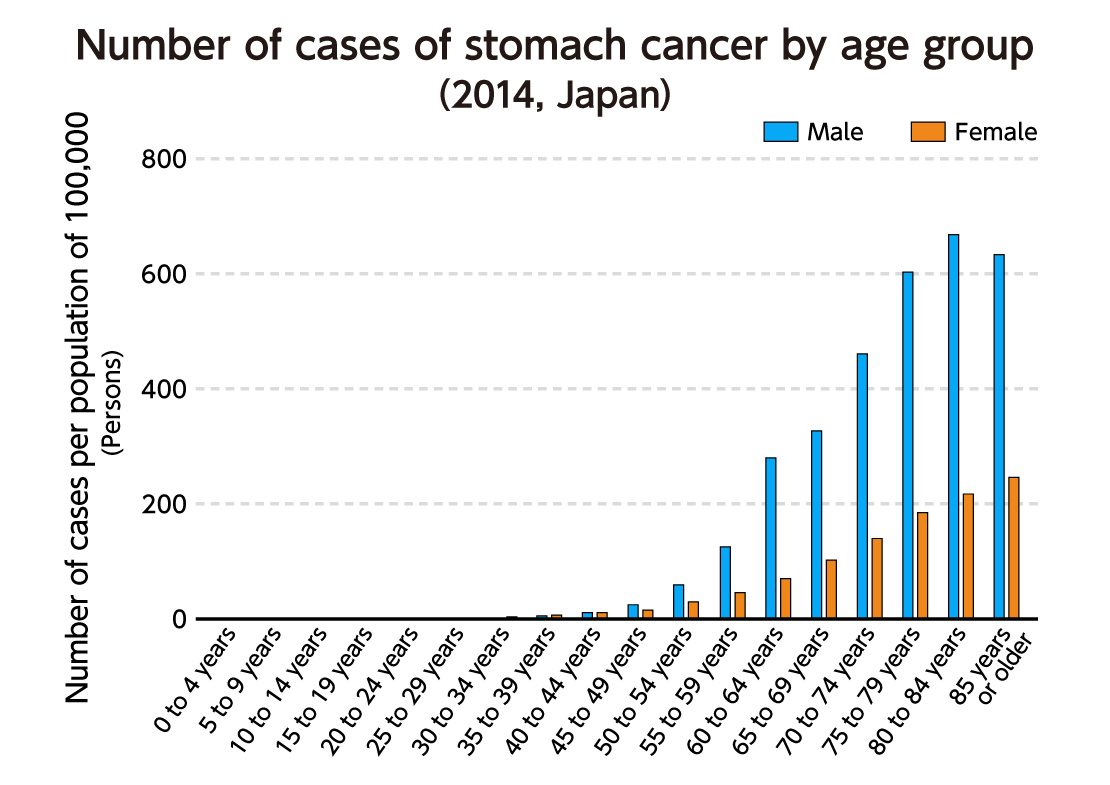 Number of cases of stomach cancer by age group
(2014, Japan)

Male
Female

Number of cases per population of 100,000
(Persons)

800
600
400
200
0

0 to 4 years
5 to 9 years
10 to 14 years
15 to 19 years
20 to 24 years
25 to 29 years
30 to 34 years
35 to 39 years
40 to 44 years
45 to 49 years
50 to 54 years
55 to 59 years
60 to 64 years
65 to 69 years
70 to 74 years
75 to 79 years
80 to 84 years
85 years or older